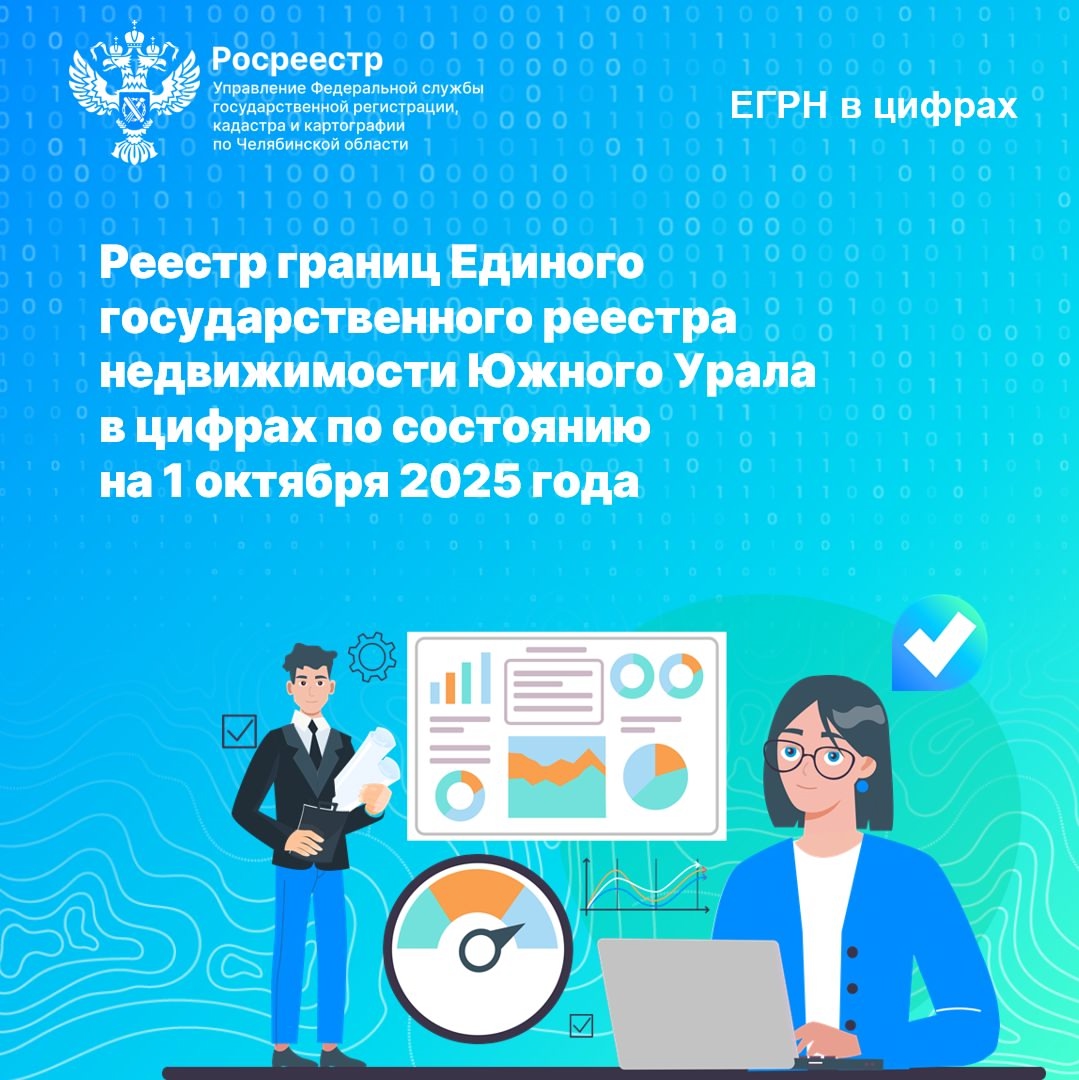 Росреестр
Управление Федеральной службы государственной регистрации, кадастра и картографии по Челябинской области

ЕГРН в цифрах

Реестр границ Единого государственного реестра недвижимости Южного Урала в цифрах по состоянию на 1 октября 2025 года